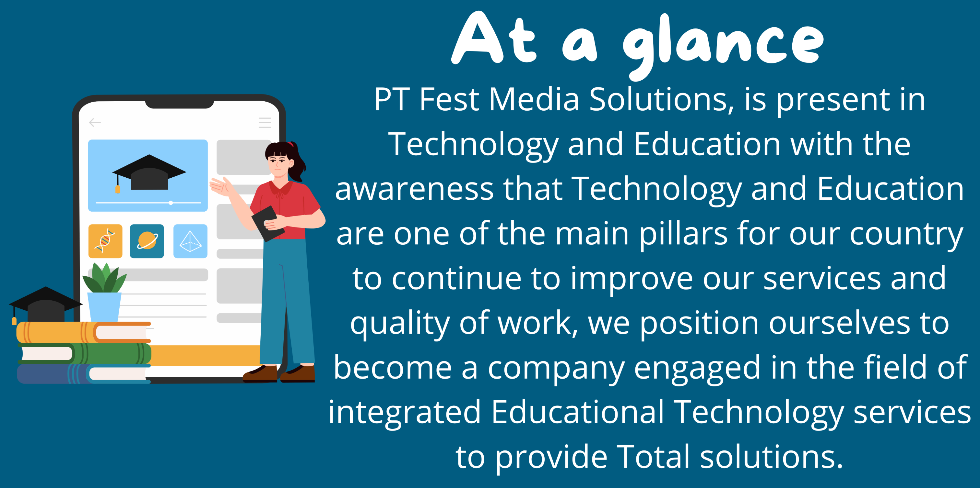 At a glance

PT Fest Media Solutions, is present in Technology and Education with the awareness that Technology and Education are one of the main pillars for our country to continue to improve our services and quality of work, we position ourselves to become a company engaged in the field of integrated Educational Technology services to provide Total solutions.